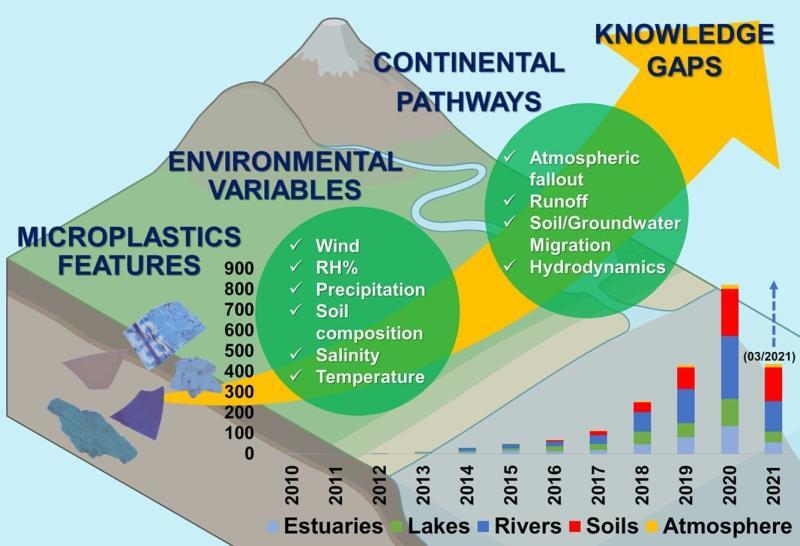 KNOWLEDGE GAPS

CONTINENTAL PATHWAYS

ENVIRONMENTAL VARIABLES

MICROPLASTICS FEATURES

✓ Atmospheric fallout
✓ Runoff
✓ Soil/Groundwater Migration
✓ Hydrodynamics

✓ Wind
✓ RH%
✓ Precipitation
✓ Soil composition
✓ Salinity
✓ Temperature

900
800
700
600
500
400
300
200
100
0

(03/2021)

2010
2011
2012
2013
2014
2015
2016
2017
2018
2019
2020
2021

Estuaries Lakes Rivers Soils Atmosphere